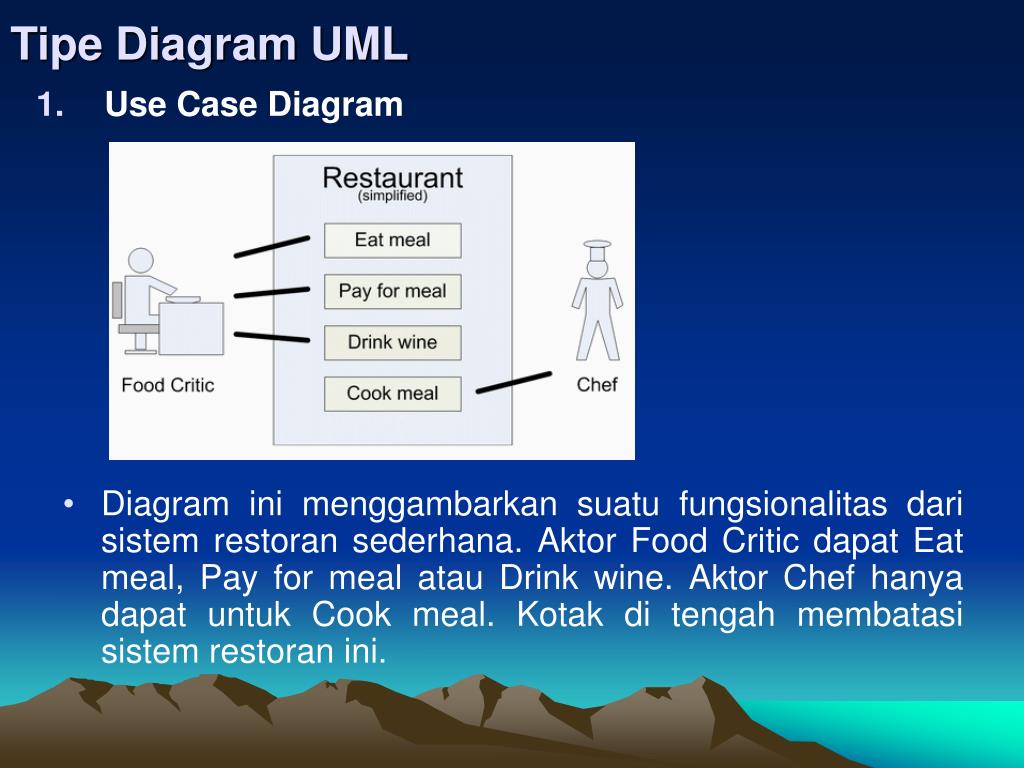 Tipe Diagram UML

1. Use Case Diagram

Restaurant
(simplified)

Eat meal

Pay for meal

Drink wine

Cook meal

Food Critic

Chef

• Diagram ini menggambarkan suatu fungsionalitas dari sistem restoran sederhana. Aktor Food Critic dapat Eat meal, Pay for meal atau Drink wine. Aktor Chef hanya dapat untuk Cook meal. Kotak di tengah membatasi sistem restoran ini.